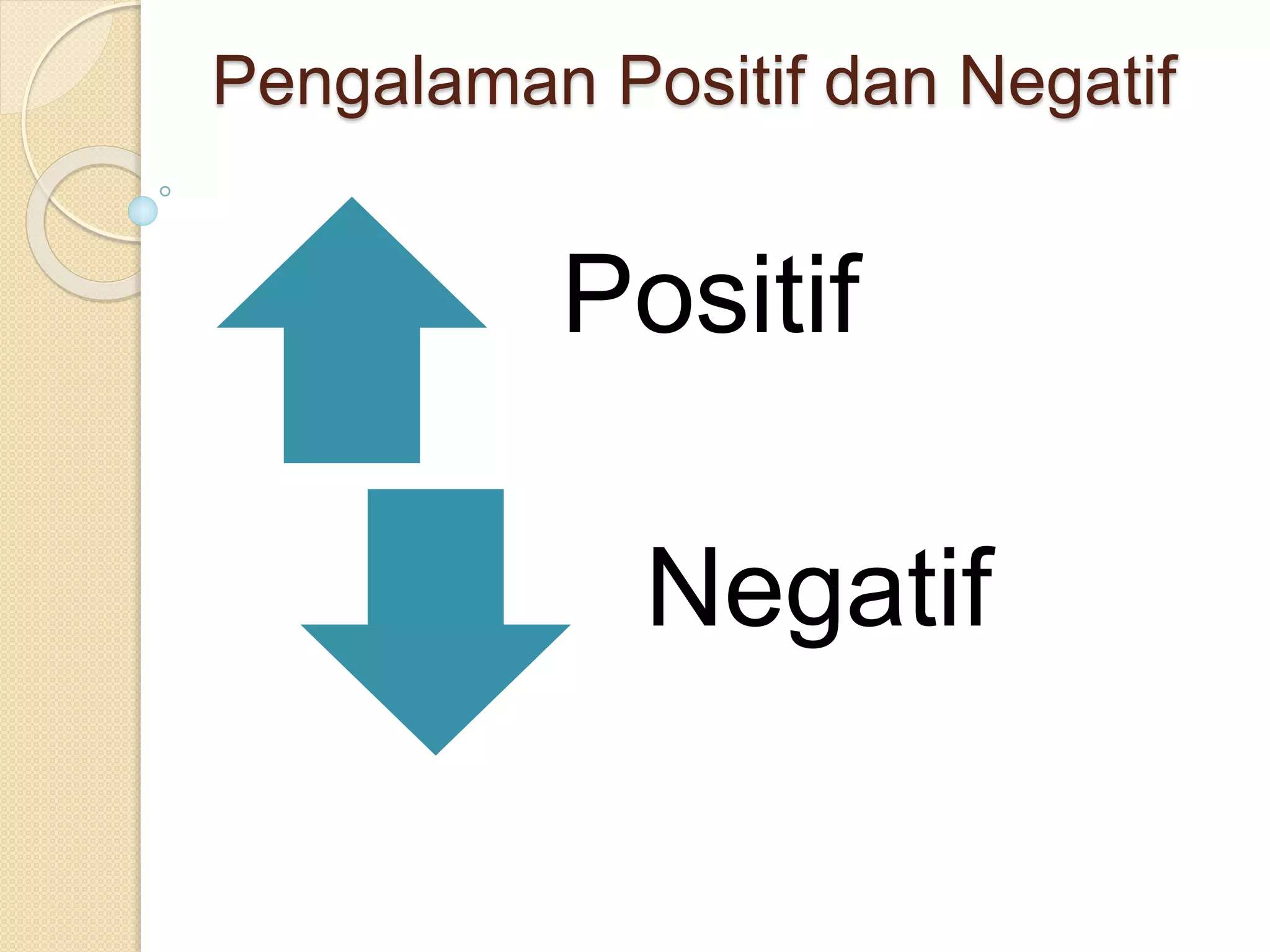 Pengalaman Positif dan Negatif

Positif

Negatif